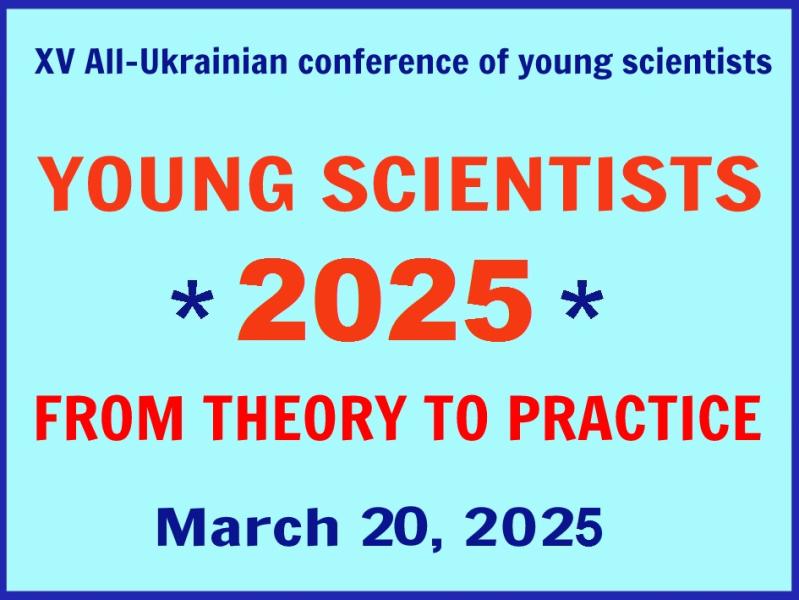 XV All-Ukrainian conference of young scientists

YOUNG SCIENTISTS

* 2025 *

FROM THEORY TO PRACTICE

March 20, 2025